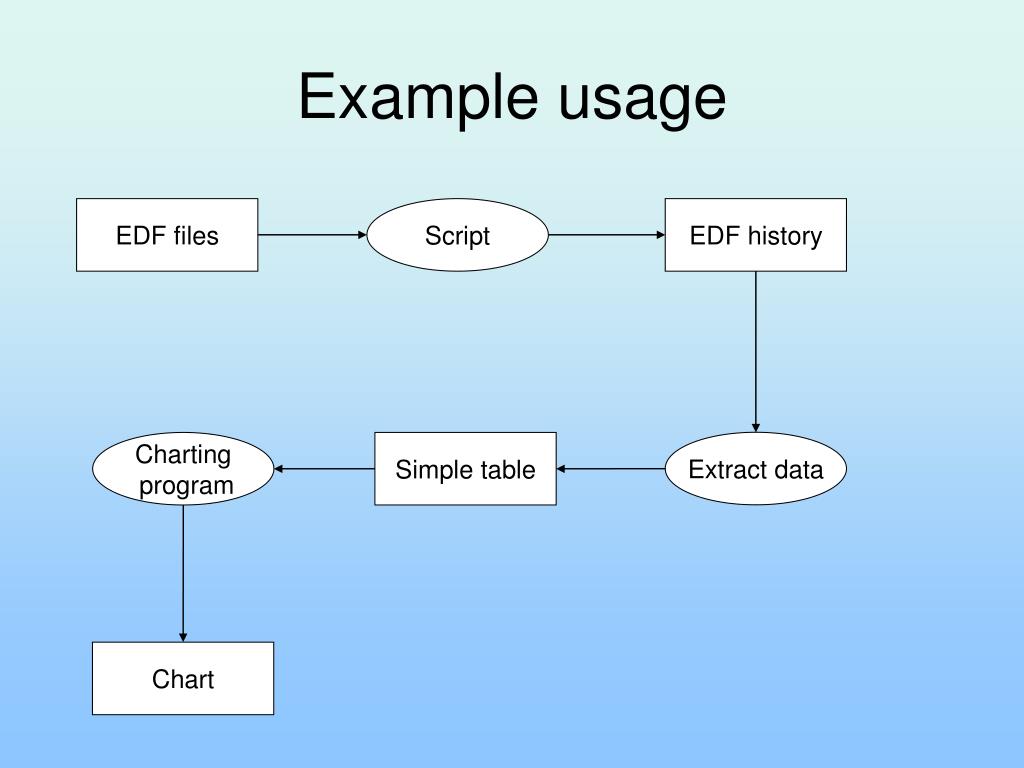 Example usage

EDF files

Script

EDF history

Extract data

Simple table

Charting program

Chart